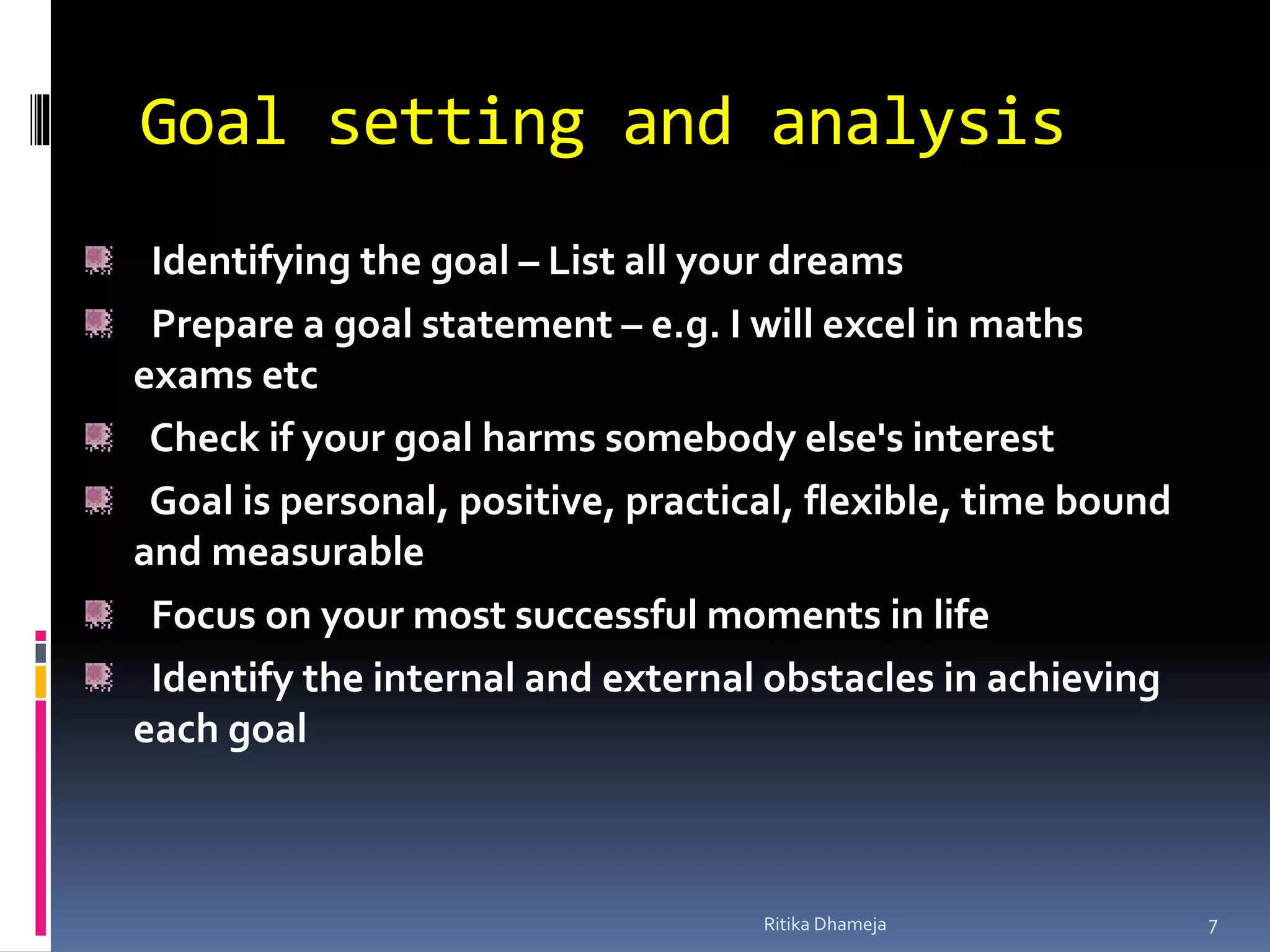 Goal setting and analysis

Identifying the goal – List all your dreams

Prepare a goal statement – e.g. I will excel in maths exams etc

Check if your goal harms somebody else's interest

Goal is personal, positive, practical, flexible, time bound and measurable

Focus on your most successful moments in life

Identify the internal and external obstacles in achieving each goal

Ritika Dhameja

7